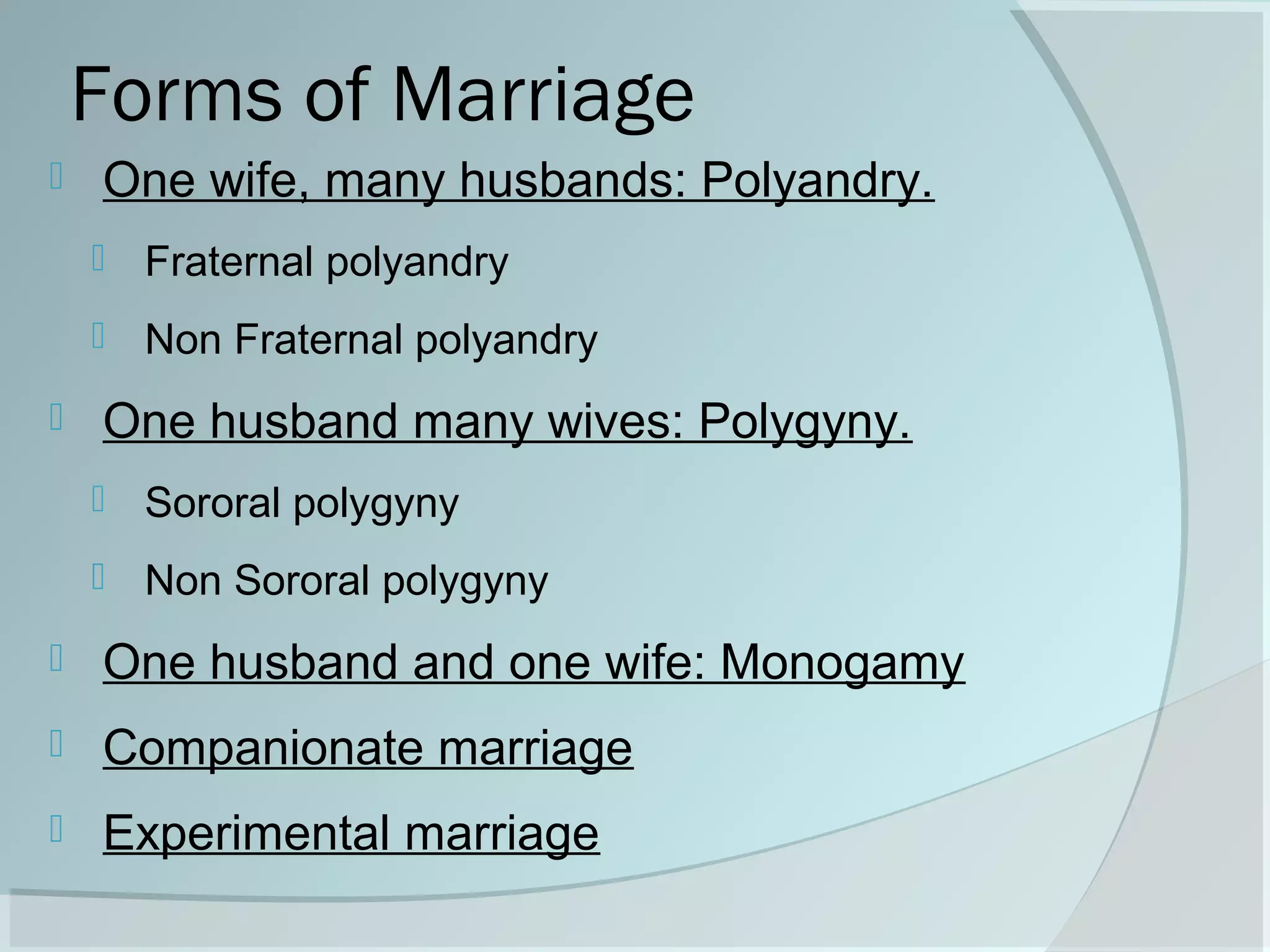 Forms of Marriage

One wife, many husbands: Polyandry.

Fraternal polyandry

Non Fraternal polyandry

One husband many wives: Polygyny.

Sororal polygyny

Non Sororal polygyny

One husband and one wife: Monogamy

Companionate marriage

Experimental marriage